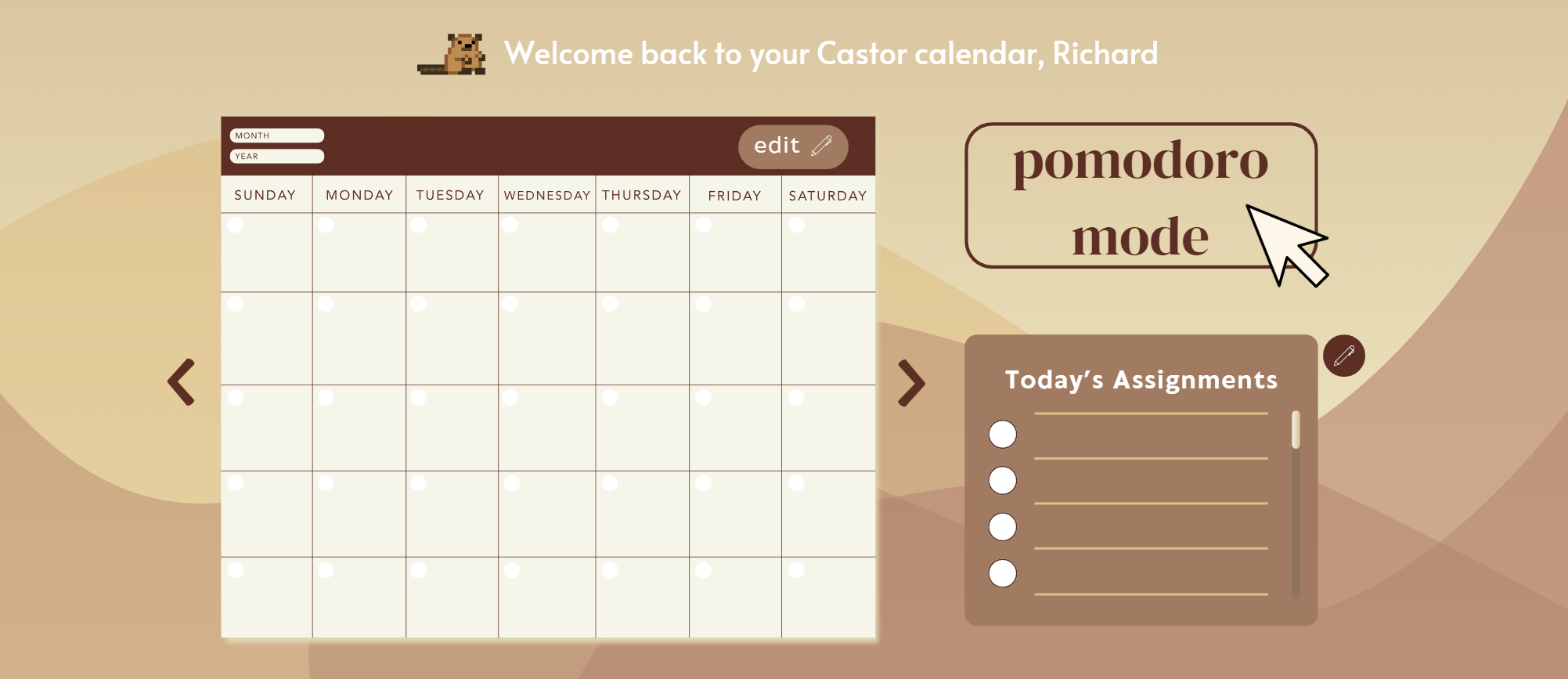 Welcome back to your Castor calendar, Richard

MONTH
YEAR

edit

| SUNDAY | MONDAY | TUESDAY | WEDNESDAY | THURSDAY | FRIDAY | SATURDAY |
|---|---|---|---|---|---|---|
| | | | | | | |
| | | | | | | |
| | | | | | | |
| | | | | | | |
| | | | | | | |

pomodoro mode

Today's Assignments